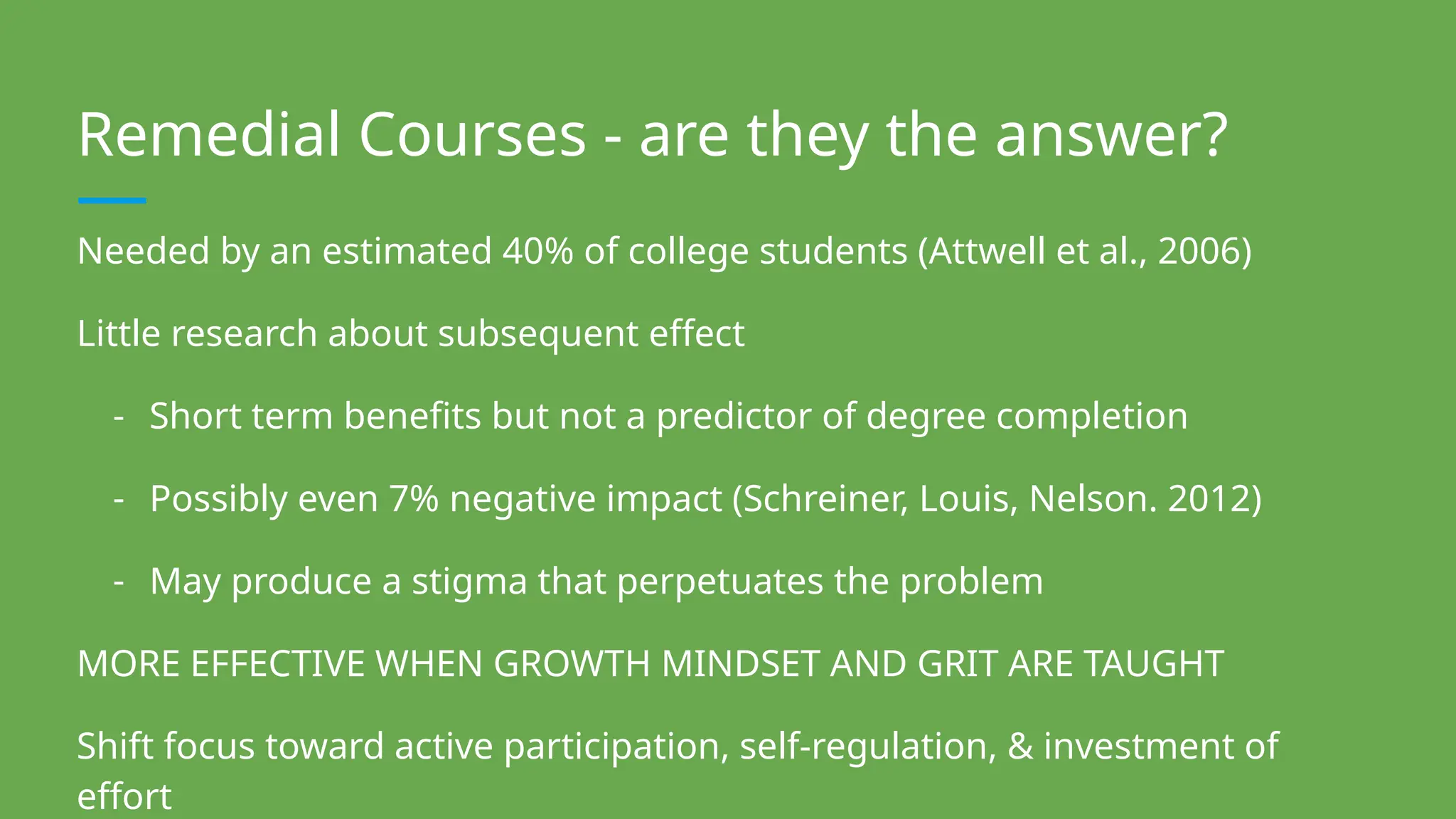 Remedial Courses - are they the answer?

Needed by an estimated 40% of college students (Attwell et al., 2006)

Little research about subsequent effect

- Short term benefits but not a predictor of degree completion
- Possibly even 7% negative impact (Schreiner, Louis, Nelson. 2012)
- May produce a stigma that perpetuates the problem

MORE EFFECTIVE WHEN GROWTH MINDSET AND GRIT ARE TAUGHT

Shift focus toward active participation, self-regulation, & investment of effort